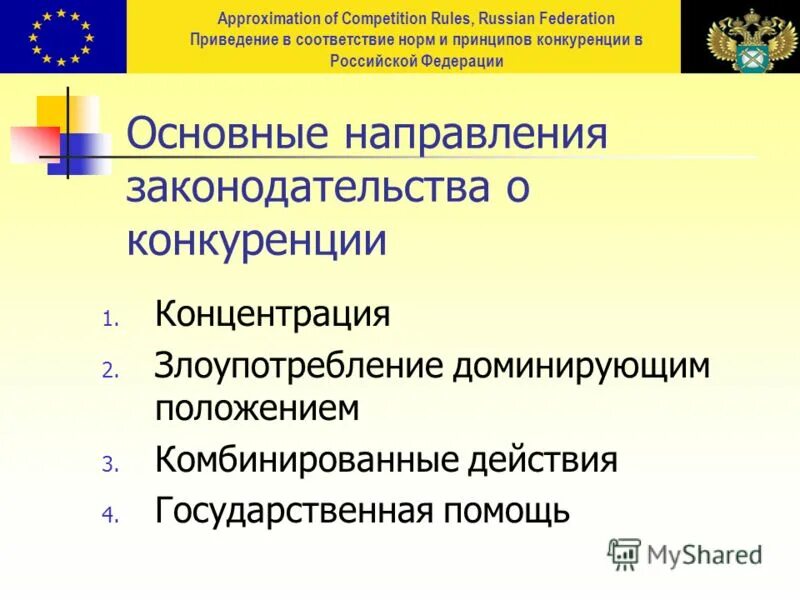 Approximation of Competition Rules, Russian Federation
Приведение в соответствие норм и принципов конкуренции в Российской Федерации

Основные направления законодательства о конкуренции

1. Концентрация
2. Злоупотребление доминирующим положением
3. Комбинированные действия
4. Государственная помощь

MyShared